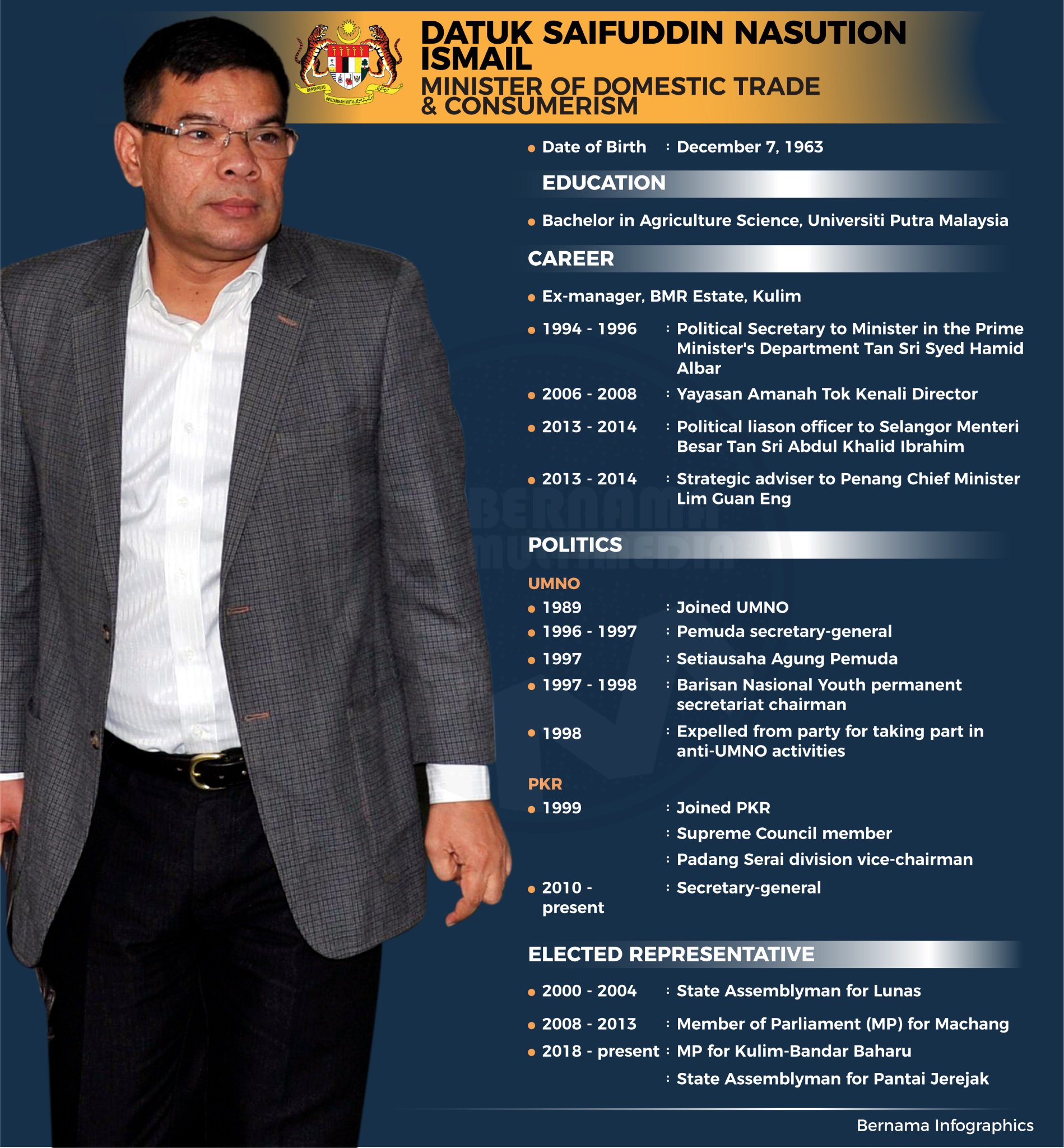 BERSEKUTU BERTAMBAH MUTU

DATUK SAIFUDDIN NASUTION ISMAIL
MINISTER OF DOMESTIC TRADE & CONSUMERISM

• Date of Birth : December 7, 1963

EDUCATION

• Bachelor in Agriculture Science, Universiti Putra Malaysia

CAREER

• Ex-manager, BMR Estate, Kulim
• 1994 - 1996 : Political Secretary to Minister in the Prime Minister's Department Tan Sri Syed Hamid Albar
• 2006 - 2008 : Yayasan Amanah Tok Kenali Director
• 2013 - 2014 : Political liason officer to Selangor Menteri Besar Tan Sri Abdul Khalid Ibrahim
• 2013 - 2014 : Strategic adviser to Penang Chief Minister Lim Guan Eng

BERNAMA MULTIMEDIA

POLITICS

UMNO
• 1989 : Joined UMNO
• 1996 - 1997 : Pemuda secretary-general
• 1997 : Setiausaha Agung Pemuda
• 1997 - 1998 : Barisan Nasional Youth permanent secretariat chairman
• 1998 : Expelled from party for taking part in anti-UMNO activities

PKR
• 1999 : Joined PKR
: Supreme Council member
: Padang Serai division vice-chairman
• 2010 - present : Secretary-general

ELECTED REPRESENTATIVE

• 2000 - 2004 : State Assemblyman for Lunas
• 2008 - 2013 : Member of Parliament (MP) for Machang
• 2018 - present : MP for Kulim-Bandar Baharu
: State Assemblyman for Pantai Jerejak

Bernama Infographics